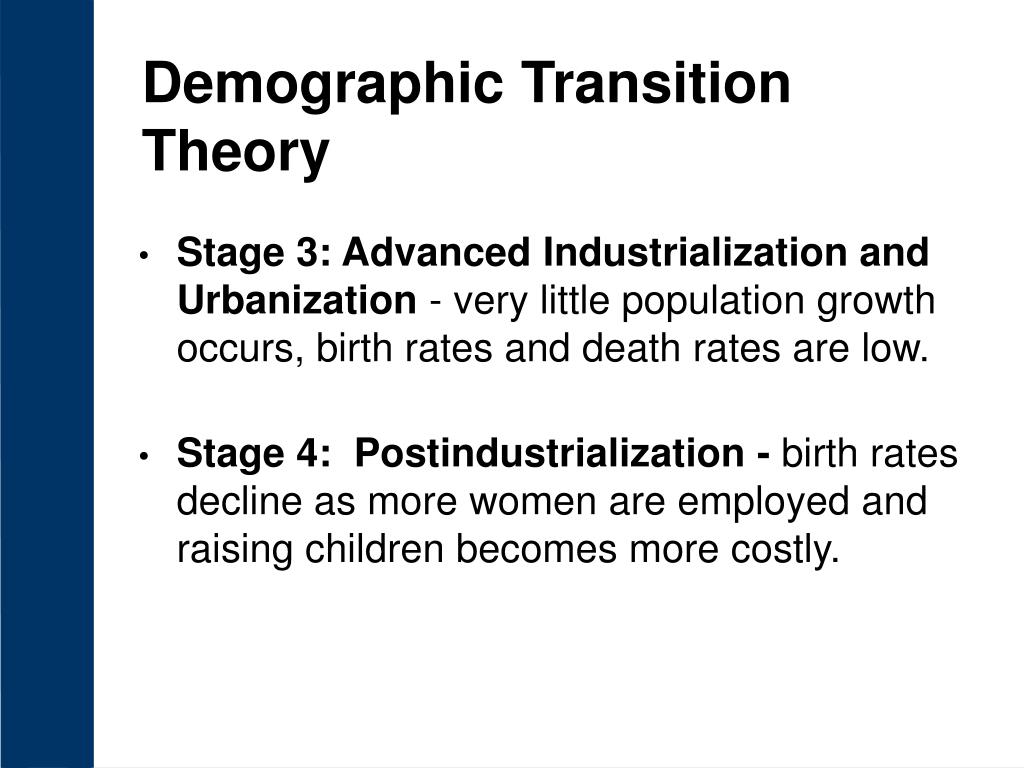 Demographic Transition Theory

• Stage 3: Advanced Industrialization and Urbanization - very little population growth occurs, birth rates and death rates are low.

• Stage 4: Postindustrialization - birth rates decline as more women are employed and raising children becomes more costly.